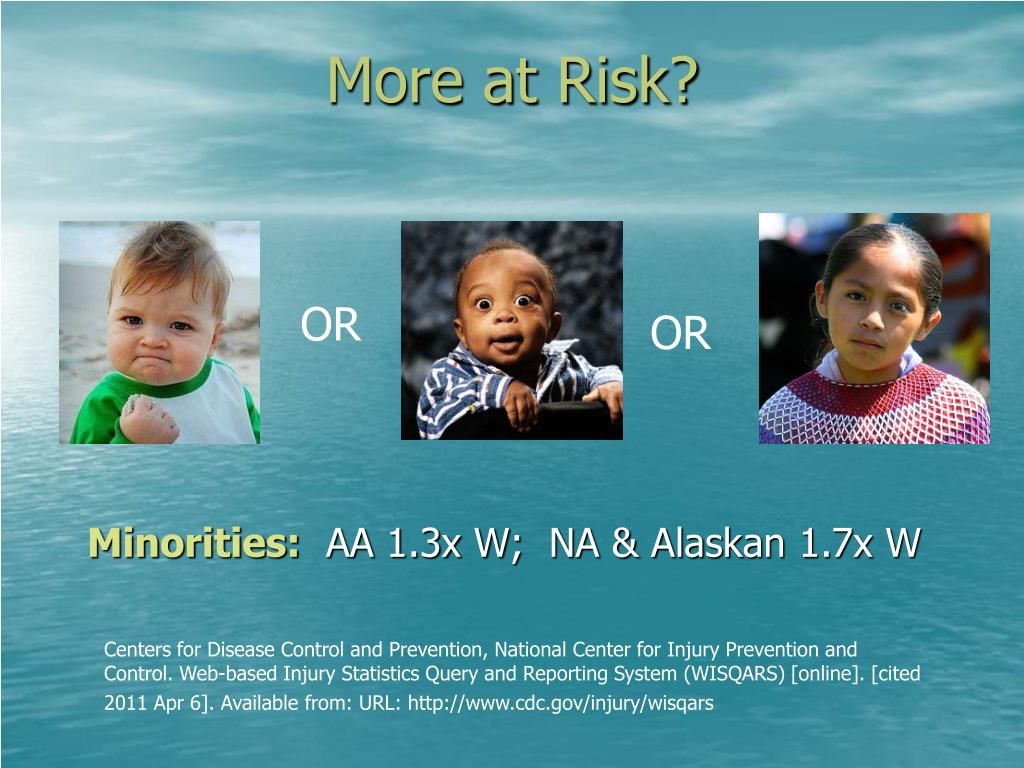 More at Risk?

OR

OR

Minorities: AA 1.3x W; NA & Alaskan 1.7x W

Centers for Disease Control and Prevention, National Center for Injury Prevention and Control. Web-based Injury Statistics Query and Reporting System (WISQARS) [online]. [cited 2011 Apr 6]. Available from: URL: http://www.cdc.gov/injury/wisqars